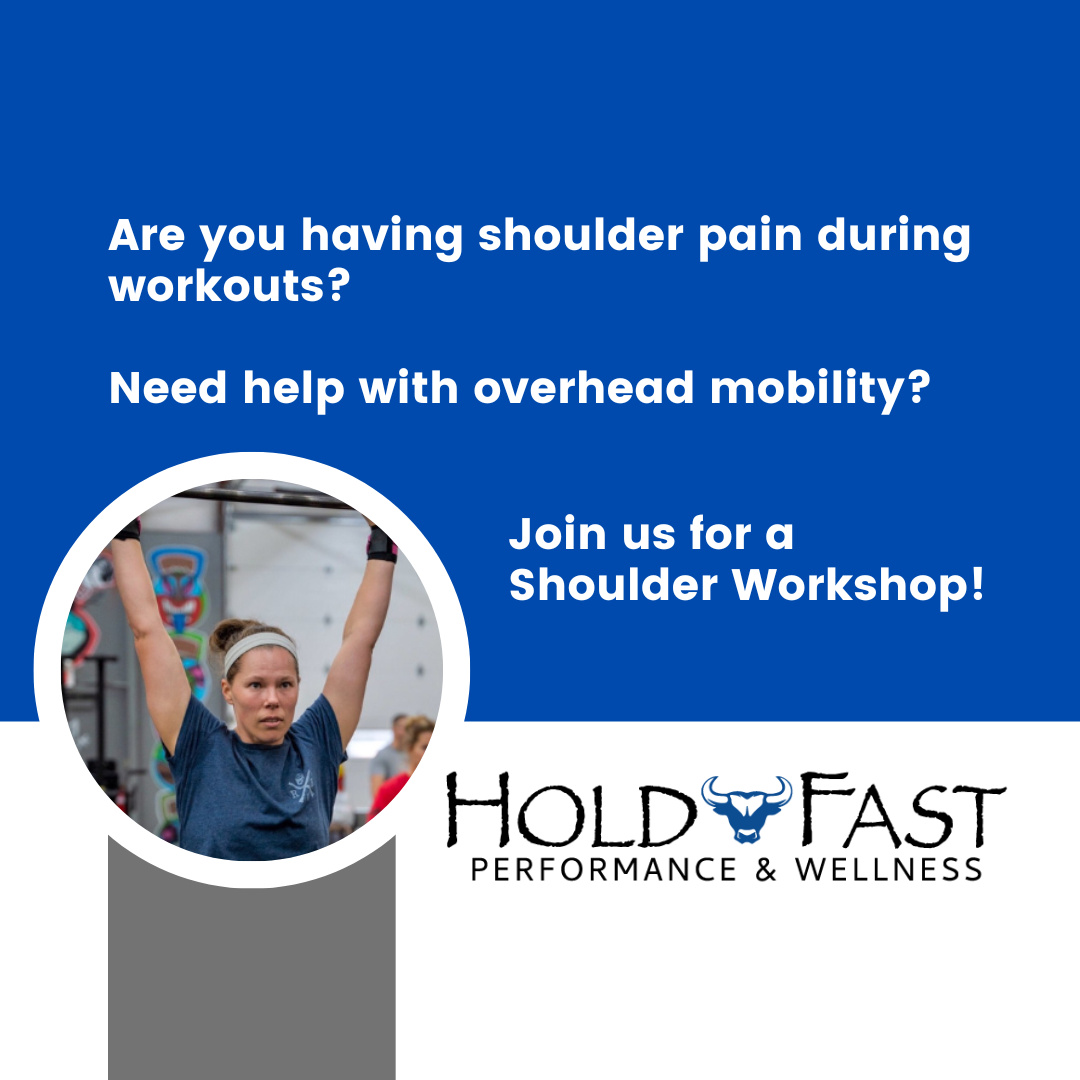 Are you having shoulder pain during workouts?

Need help with overhead mobility?

Join us for a Shoulder Workshop!

HOLD FAST
PERFORMANCE & WELLNESS